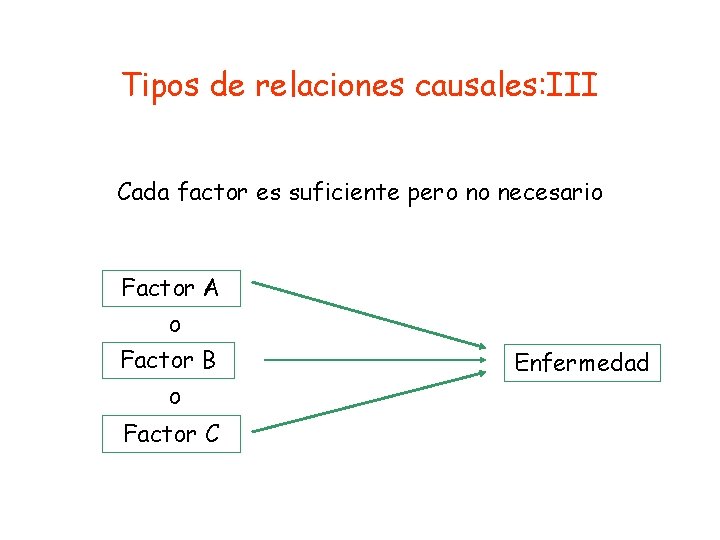 Tipos de relaciones causales:III

Cada factor es suficiente pero no necesario

Factor A

o

Factor B

o

Factor C

Enfermedad